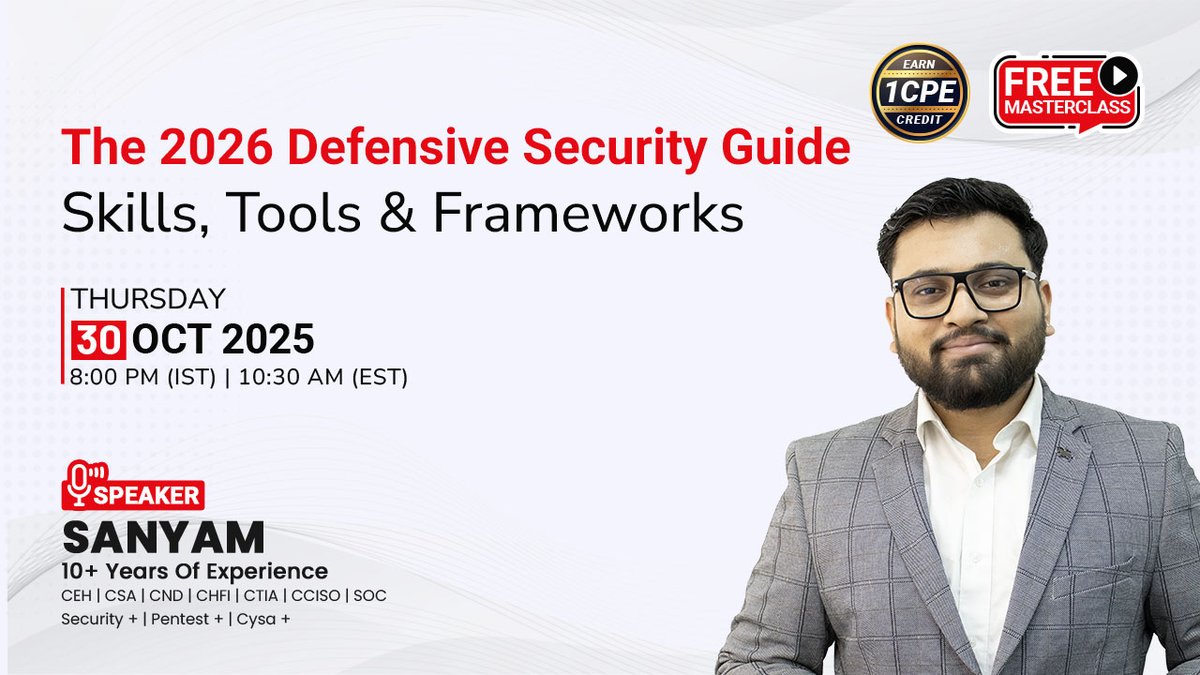 EARN
1CPE
CREDIT

FREE
MASTERCLASS

The 2026 Defensive Security Guide
Skills, Tools & Frameworks

THURSDAY
30 OCT 2025
8:00 PM (IST) | 10:30 AM (EST)

SPEAKER
SANYAM
10+ Years Of Experience
CEH | CSA | CND | CHFI | CTIA | CCISO | SOC
Security + | Pentest + | Cysa +